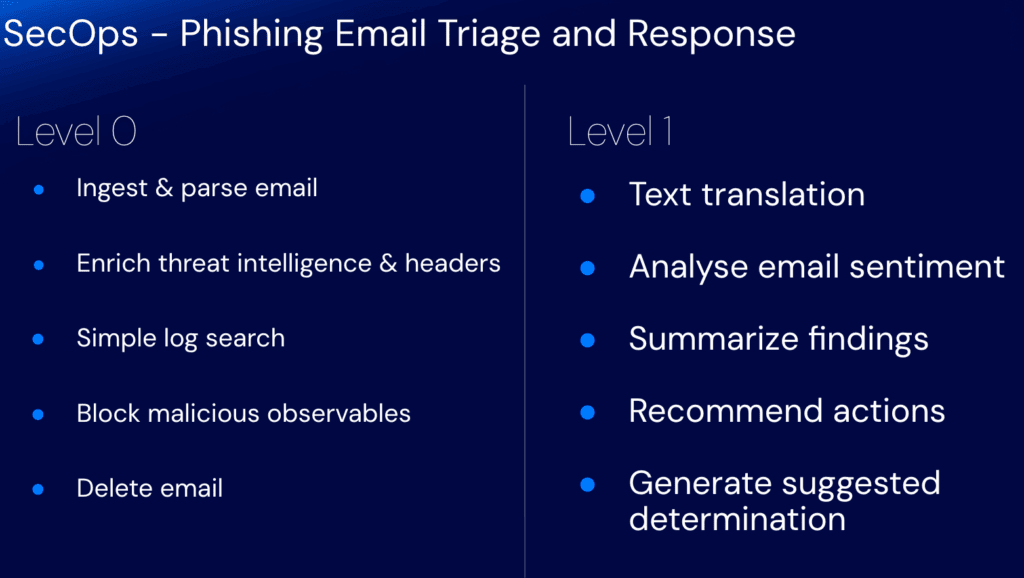 SecOps - Phishing Email Triage and Response

Level 0

- Ingest & parse email
- Enrich threat intelligence & headers
- Simple log search
- Block malicious observables
- Delete email

Level 1

- Text translation
- Analyse email sentiment
- Summarize findings
- Recommend actions
- Generate suggested determination